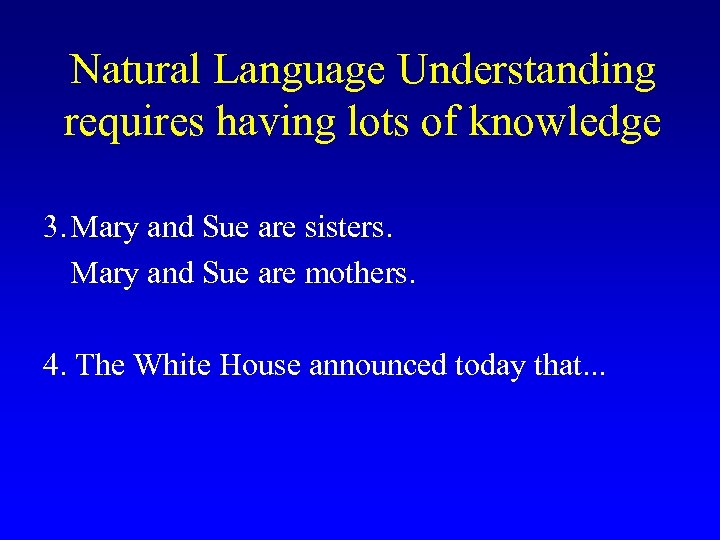 Natural Language Understanding requires having lots of knowledge

3. Mary and Sue are sisters.
Mary and Sue are mothers.

4. The White House announced today that...